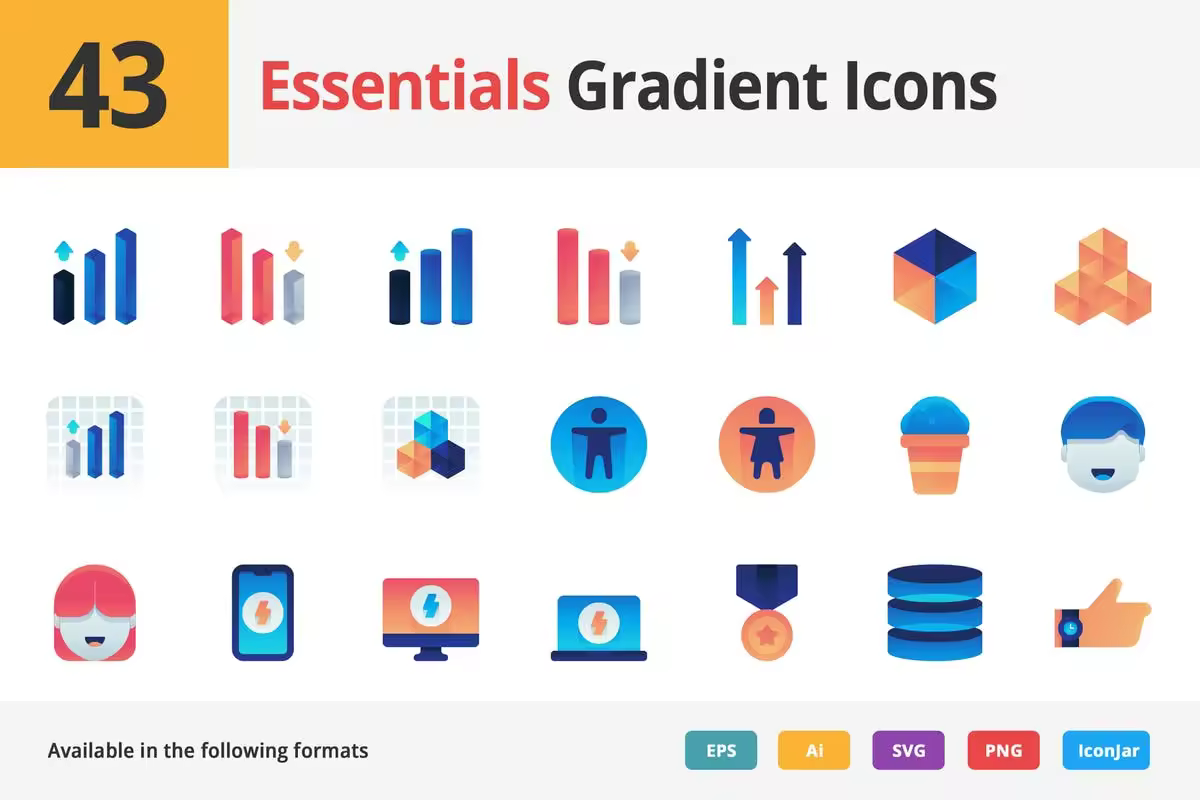 43 Essentials Gradient Icons

Available in the following formats

EPS Ai SVG PNG IconJar